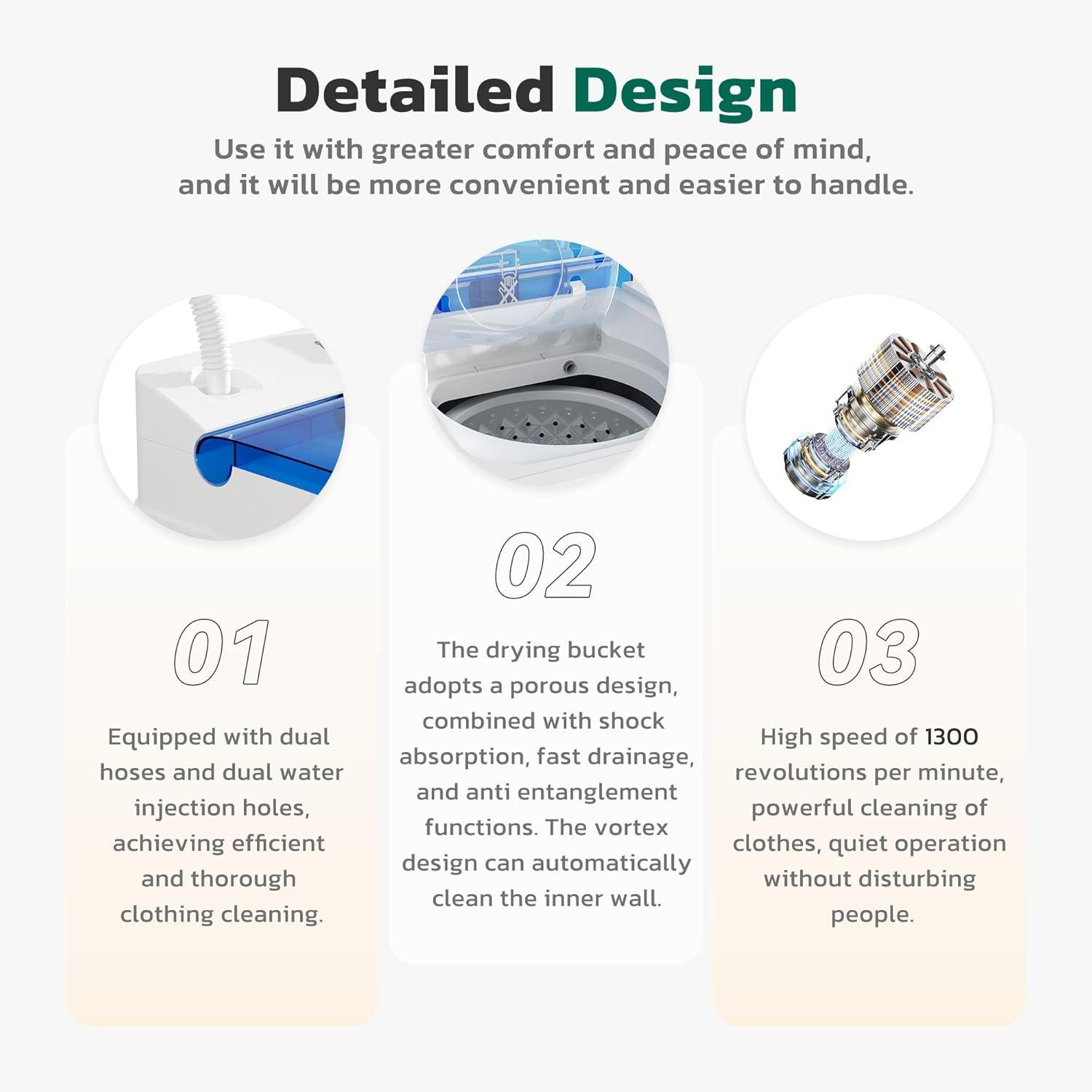 Detailed Design

Use it with greater comfort and peace of mind, and it will be more convenient and easier to handle.

01

Equipped with dual hoses and dual water injection holes, achieving efficient and thorough clothing cleaning.

02

The drying bucket adopts a porous design, combined with shock absorption, fast drainage, and anti entanglement functions. The vortex design can automatically clean the inner wall.

03

High speed of 1300 revolutions per minute, powerful cleaning of clothes, quiet operation without disturbing people.